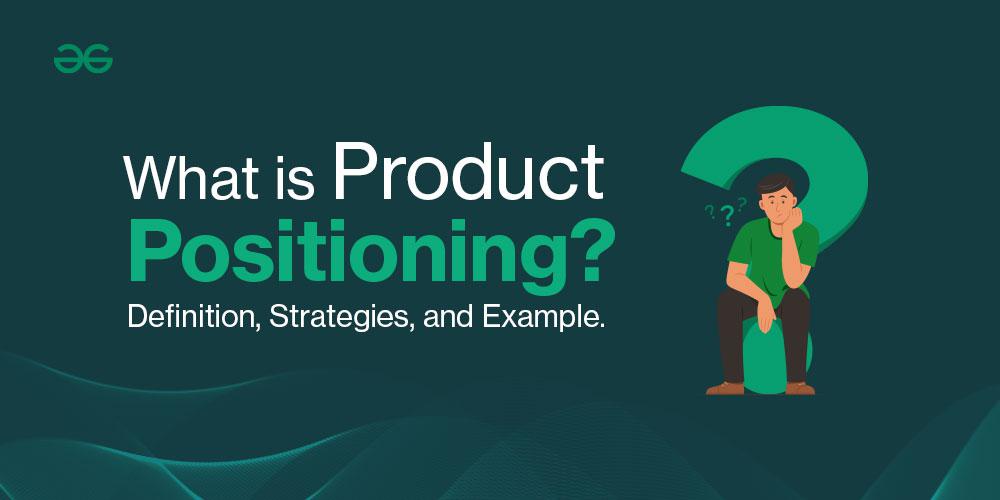 What is Product Positioning?

Definition, Strategies, and Example.

? ? ?